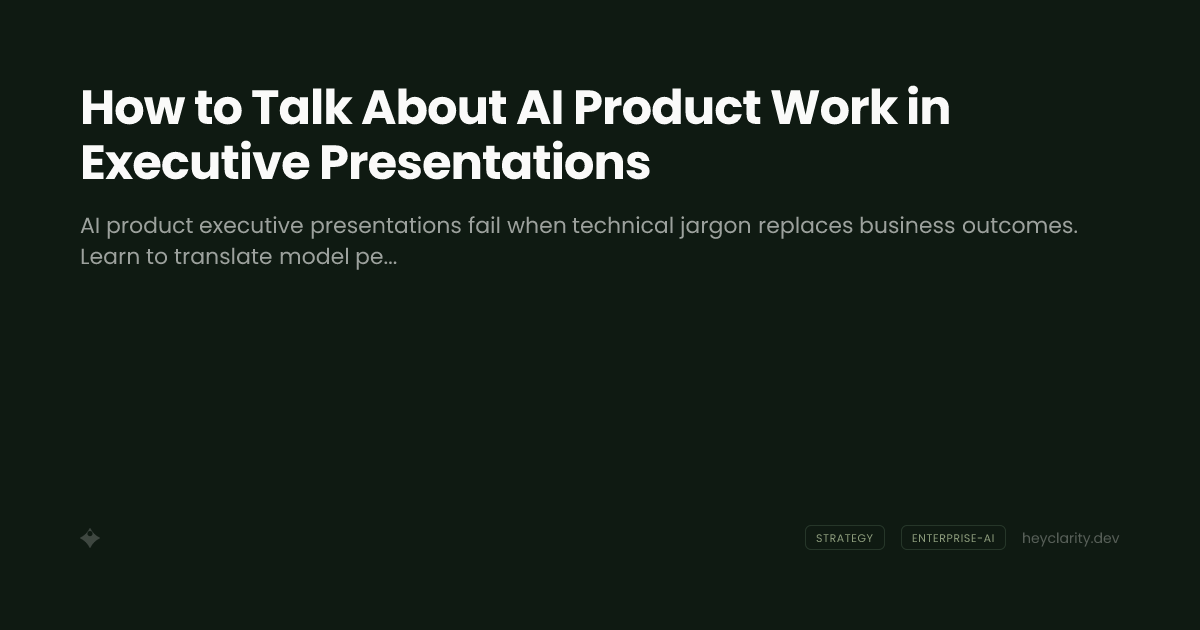 How to Talk About AI Product Work in Executive Presentations

AI product executive presentations fail when technical jargon replaces business outcomes. Learn to translate model pe...

STRATEGY

ENTERPRISE-AI

heyclarity.dev